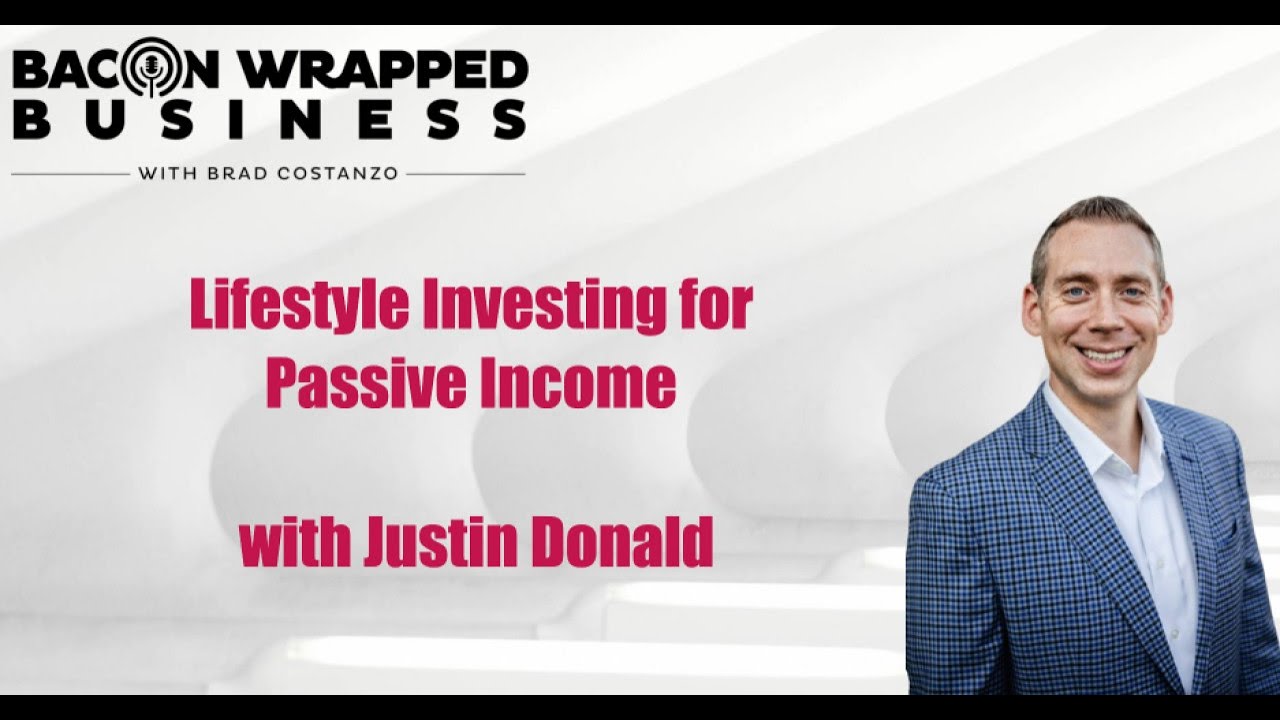 BACON WRAPPED
BUSINESS
WITH BRAD COSTANZO

Lifestyle Investing for Passive Income

with Justin Donald